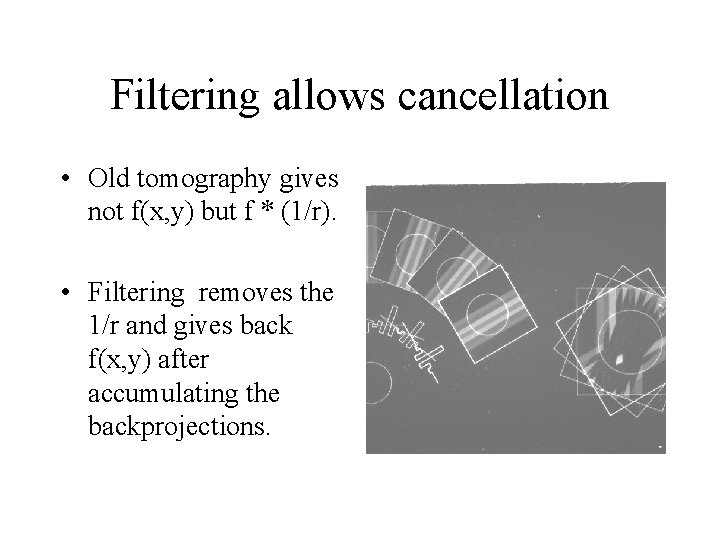 Filtering allows cancellation

• Old tomography gives not f(x,y) but f * (1/r).

• Filtering removes the 1/r and gives back f(x,y) after accumulating the backprojections.